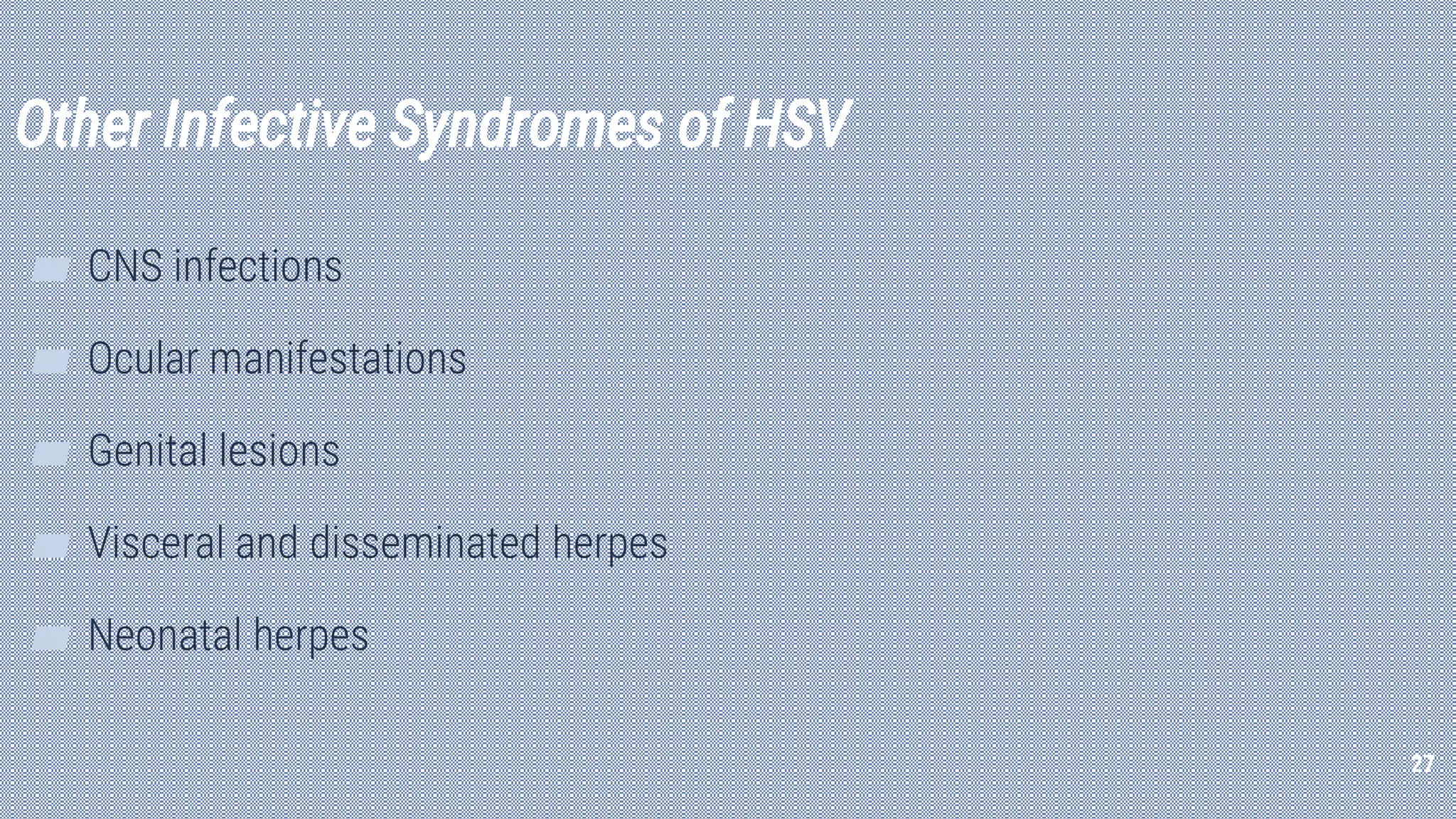 Other Infective Syndromes of HSV

CNS infections

Ocular manifestations

Genital lesions

Visceral and disseminated herpes

Neonatal herpes

27